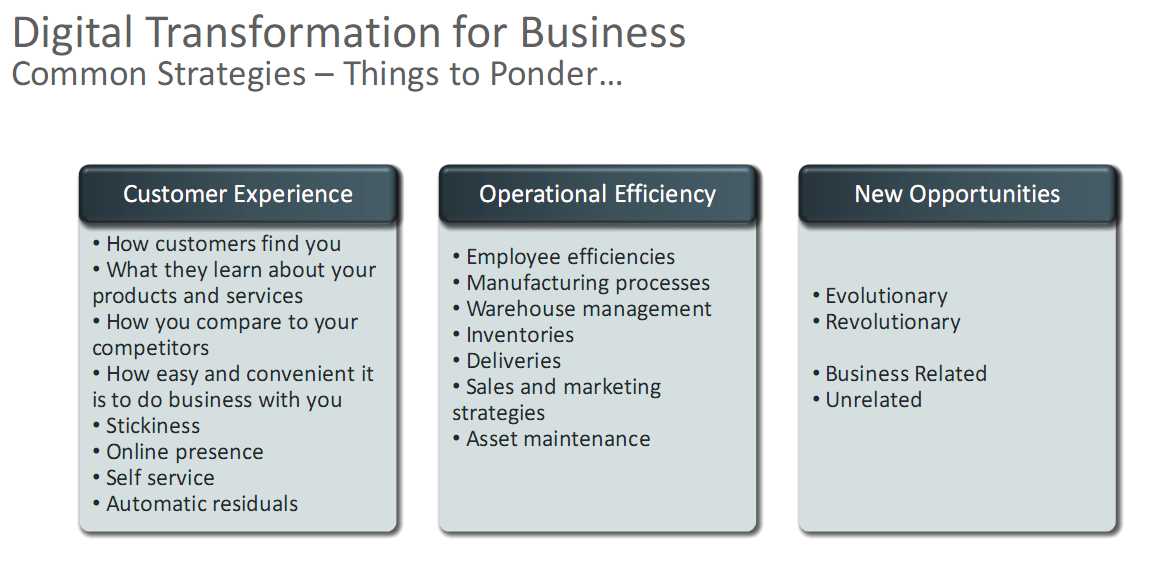 Digital Transformation for Business
Common Strategies – Things to Ponder…

Customer Experience

• How customers find you
• What they learn about your products and services
• How you compare to your competitors
• How easy and convenient it is to do business with you
• Stickiness
• Online presence
• Self service
• Automatic residuals

Operational Efficiency

• Employee efficiencies
• Manufacturing processes
• Warehouse management
• Inventories
• Deliveries
• Sales and marketing strategies
• Asset maintenance

New Opportunities

• Evolutionary
• Revolutionary

• Business Related
• Unrelated